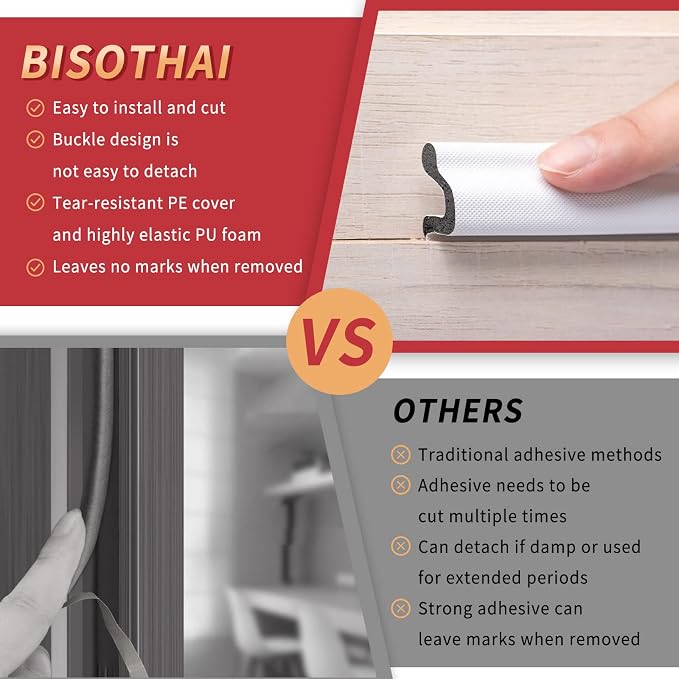 BISOTHAI

Easy to install and cut

Buckle design is not easy to detach

Tear-resistant PE cover and highly elastic PU foam

Leaves no marks when removed

VS

OTHERS

Traditional adhesive methods

Adhesive needs to be cut multiple times

Can detach if damp or used for extended periods

Strong adhesive can leave marks when removed